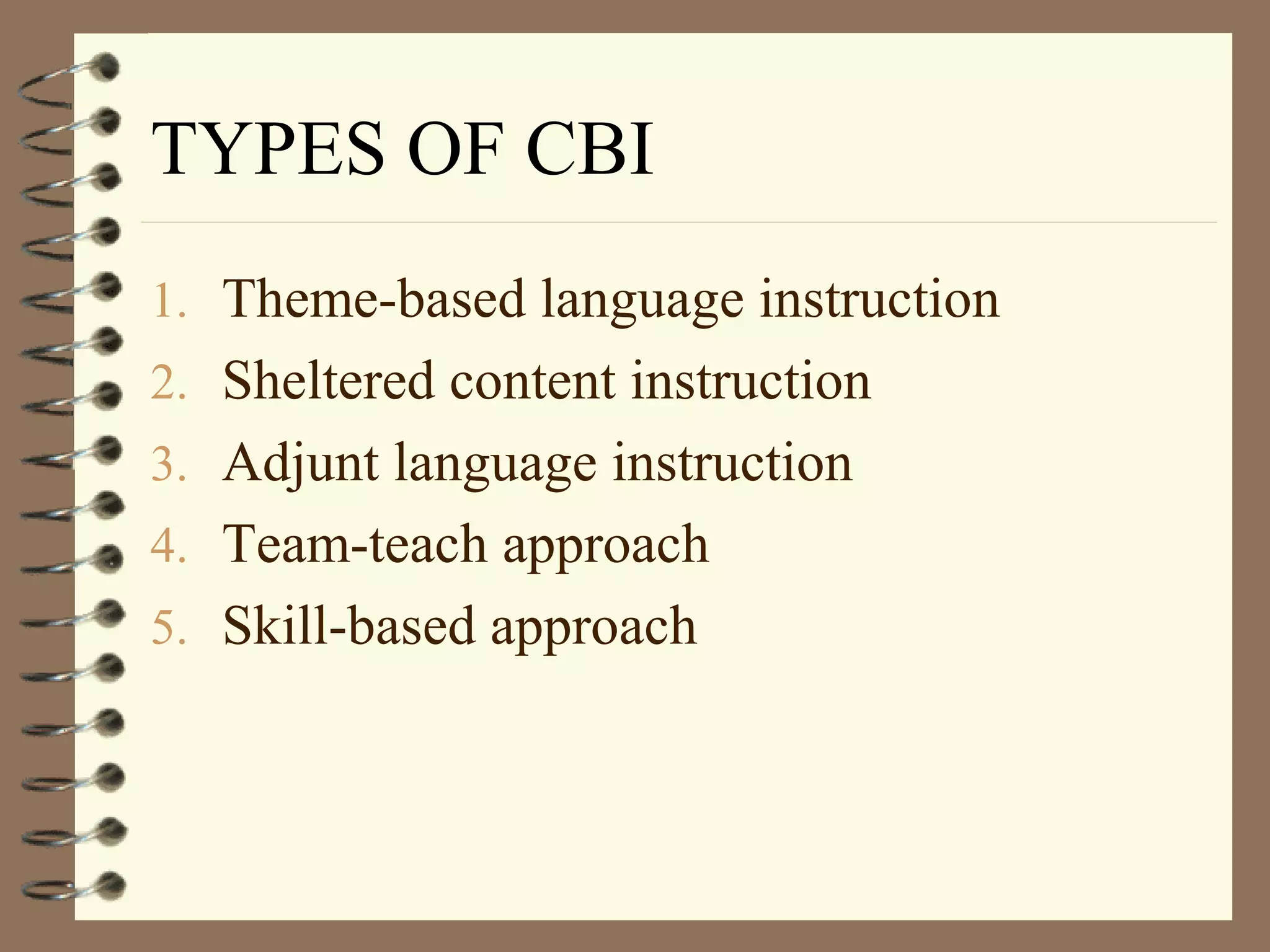 TYPES OF CBI

1. Theme-based language instruction
2. Sheltered content instruction
3. Adjunt language instruction
4. Team-teach approach
5. Skill-based approach